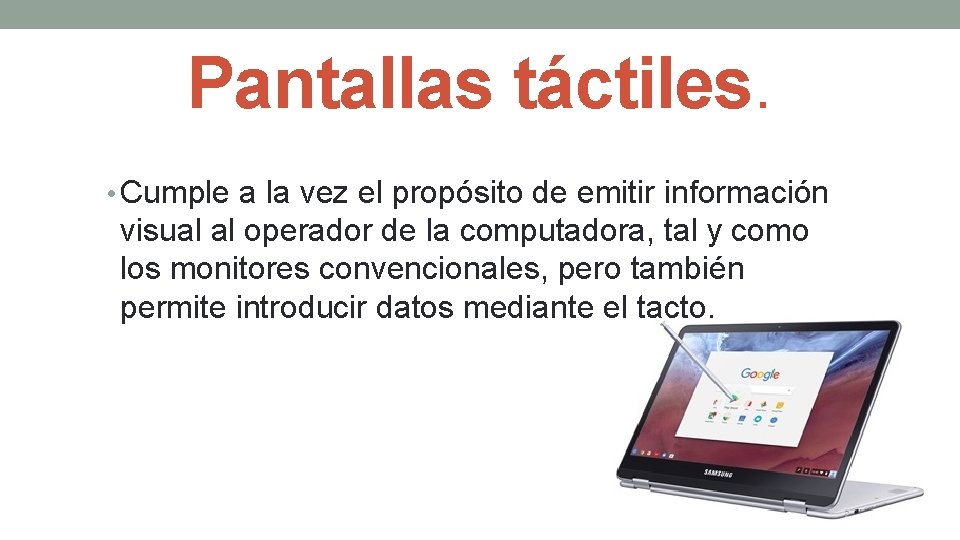 Pantallas táctiles.

• Cumple a la vez el propósito de emitir información visual al operador de la computadora, tal y como los monitores convencionales, pero también permite introducir datos mediante el tacto.

Google

SAMSUNG